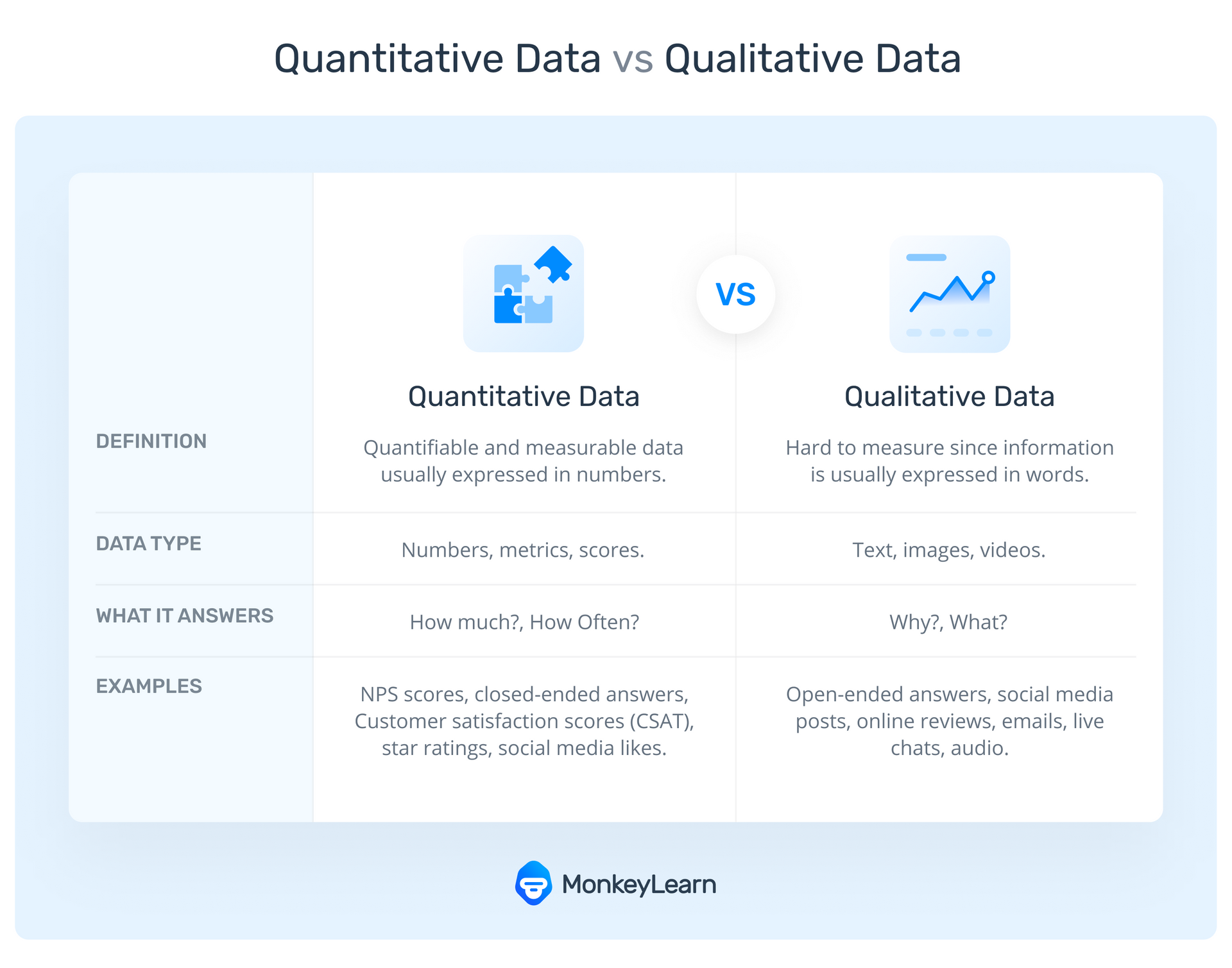 Quantitative Data vs Qualitative Data

VS

| | Quantitative Data | Qualitative Data |
|---|---|---|
| DEFINITION | Quantifiable and measurable data usually expressed in numbers. | Hard to measure since information is usually expressed in words. |
| DATA TYPE | Numbers, metrics, scores. | Text, images, videos. |
| WHAT IT ANSWERS | How much?, How Often? | Why?, What? |
| EXAMPLES | NPS scores, closed-ended answers, Customer satisfaction scores (CSAT), star ratings, social media likes. | Open-ended answers, social media posts, online reviews, emails, live chats, audio. |

MonkeyLearn